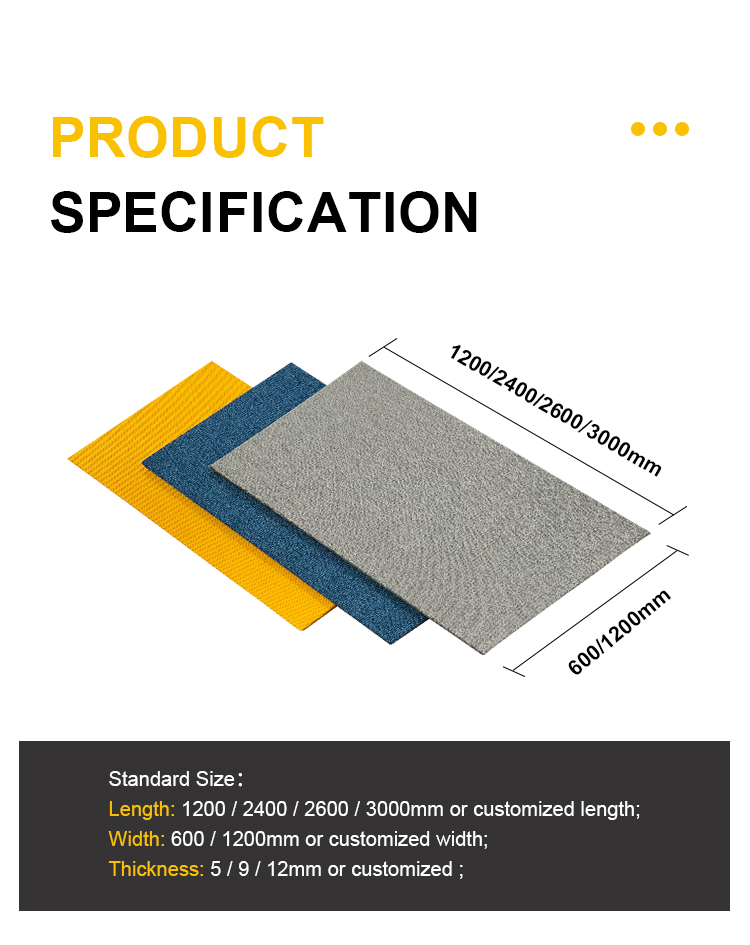 PRODUCT
SPECIFICATION

1200/2400/2600/3000mm

600/1200mm

Standard Size：
Length: 1200 / 2400 / 2600 / 3000mm or customized length;
Width: 600 / 1200mm or customized width;
Thickness: 5 / 9 / 12mm or customized ;